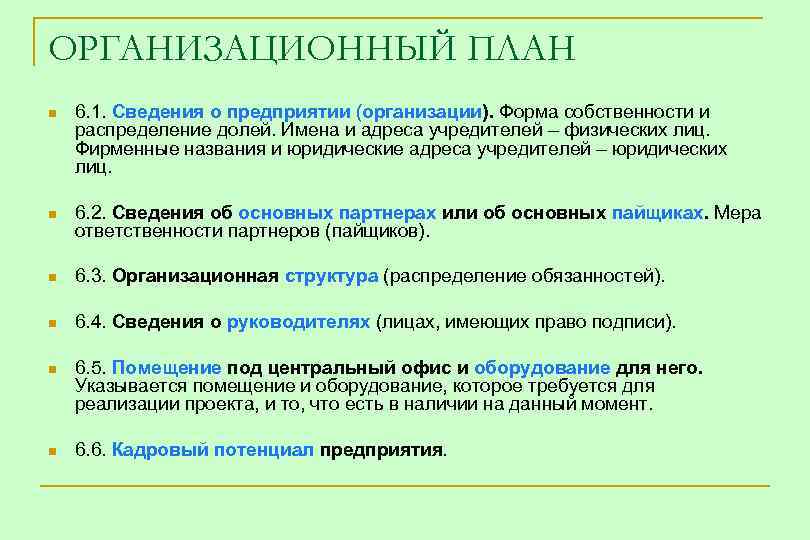 ОРГАНИЗАЦИОННЫЙ ПЛАН

6.1. Сведения о предприятии (организации). Форма собственности и распределение долей. Имена и адреса учредителей – физических лиц. Фирменные названия и юридические адреса учредителей – юридических лиц.

6.2. Сведения об основных партнерах или об основных пайщиках. Мера ответственности партнеров (пайщиков).

6.3. Организационная структура (распределение обязанностей).

6.4. Сведения о руководителях (лицах, имеющих право подписи).

6.5. Помещение под центральный офис и оборудование для него. Указывается помещение и оборудование, которое требуется для реализации проекта, и то, что есть в наличии на данный момент.

6.6. Кадровый потенциал предприятия.